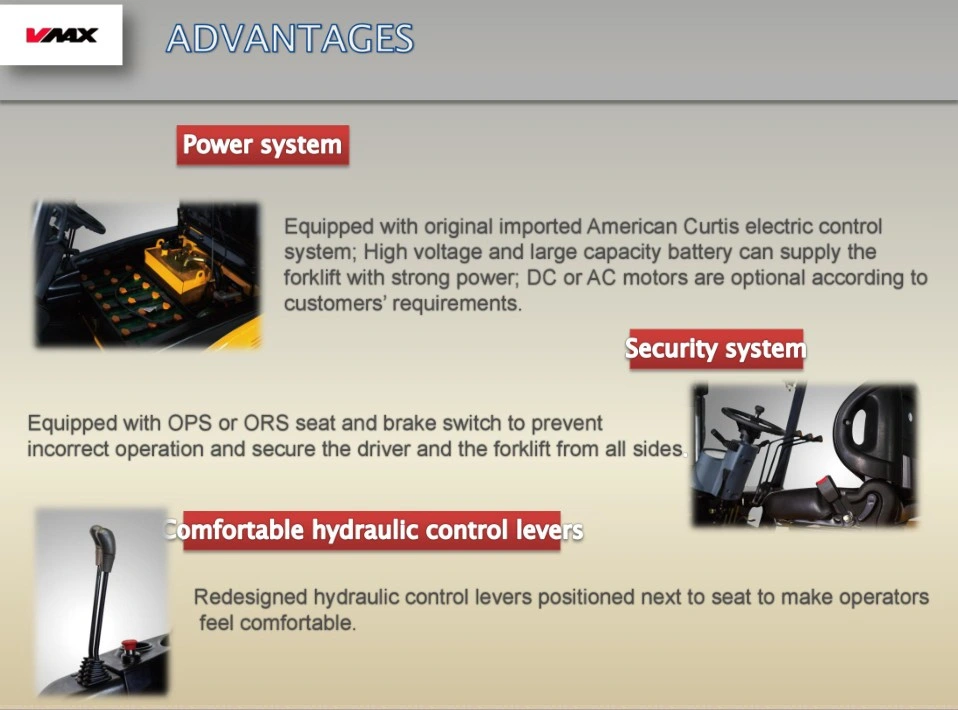 VMAX

ADVANTAGES

Power system

Equipped with original imported American Curtis electric control system; High voltage and large capacity battery can supply the forklift with strong power; DC or AC motors are optional according to customers' requirements.

Security system

Equipped with OPS or ORS seat and brake switch to prevent incorrect operation and secure the driver and the forklift from all sides.

Comfortable hydraulic control levers

Redesigned hydraulic control levers positioned next to seat to make operators feel comfortable.